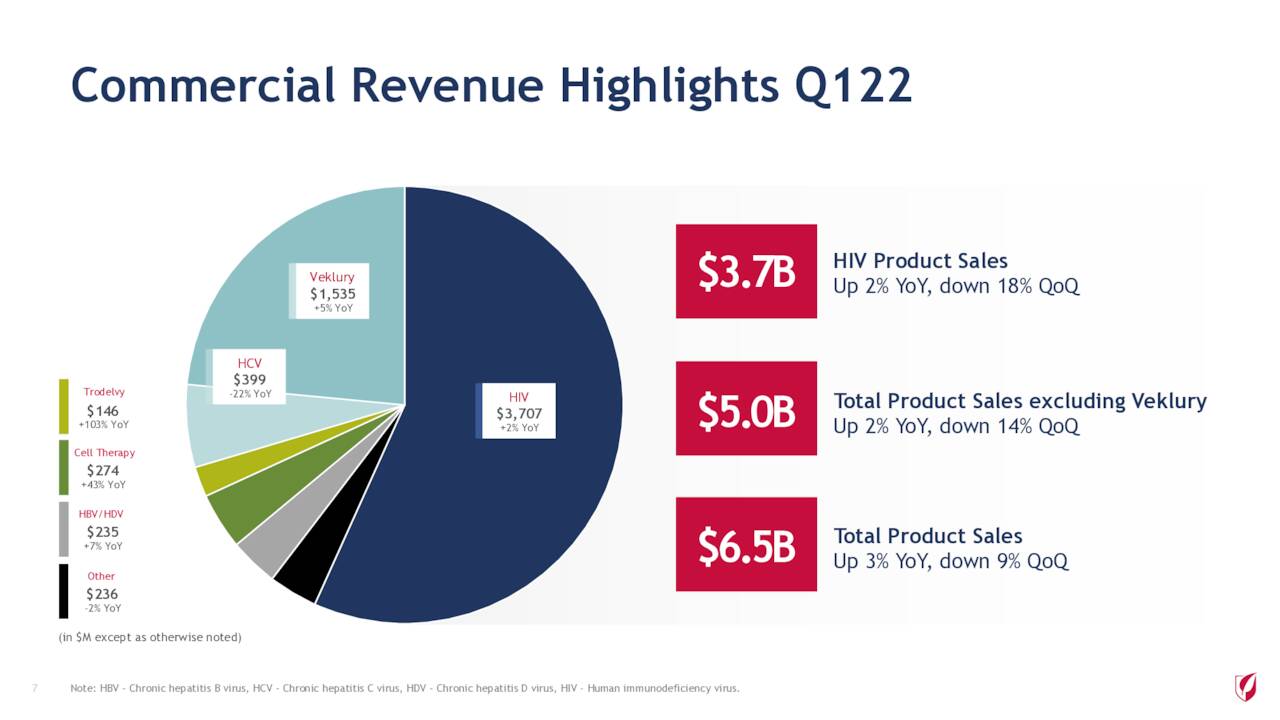 Commercial Revenue Highlights Q122

Veklury
$1,535
+5% YoY

HCV
$399
-22% YoY

HIV
$3,707
+2% YoY

Trodelvy
$146
+103% YoY

Cell Therapy
$274
+43% YoY

HBV/HDV
$235
+7% YoY

Other
$236
-2% YoY

(in $M except as otherwise noted)

$3.7B
HIV Product Sales
Up 2% YoY, down 18% QoQ

$5.0B
Total Product Sales excluding Veklury
Up 2% YoY, down 14% QoQ

$6.5B
Total Product Sales
Up 3% YoY, down 9% QoQ

7 Note: HBV - Chronic hepatitis B virus, HCV - Chronic hepatitis C virus, HDV - Chronic hepatitis D virus, HIV - Human immunodeficiency virus.